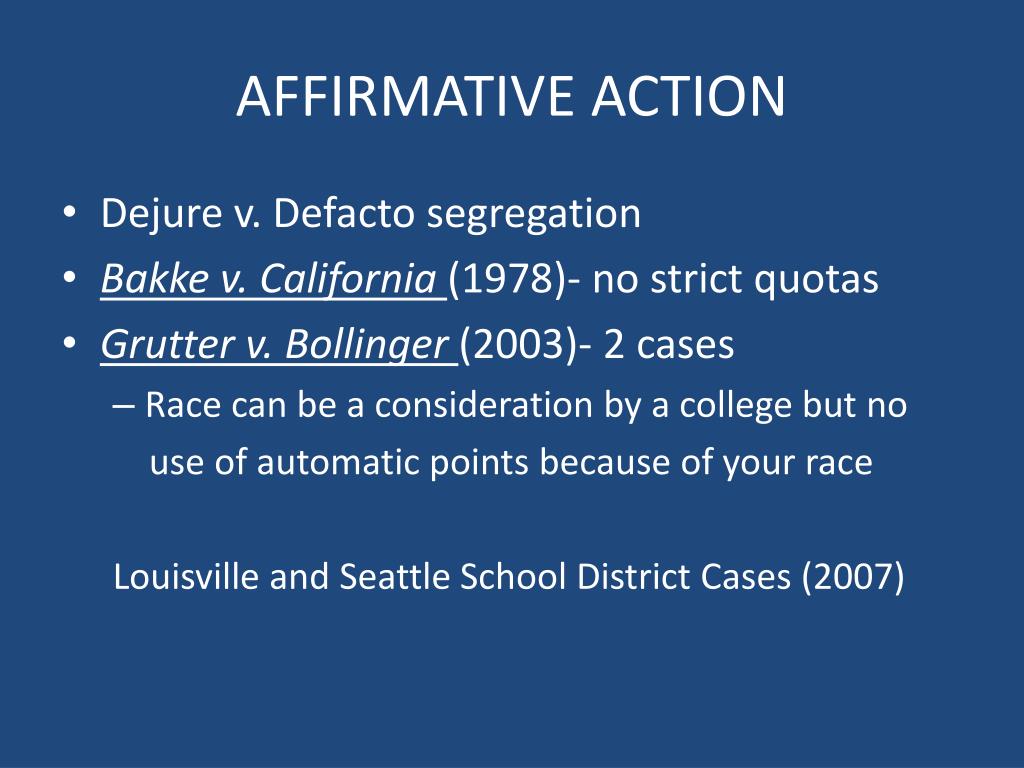 AFFIRMATIVE ACTION

• Dejure v. Defacto segregation
• Bakke v. California (1978)- no strict quotas
• Grutter v. Bollinger (2003)- 2 cases
– Race can be a consideration by a college but no use of automatic points because of your race

Louisville and Seattle School District Cases (2007)